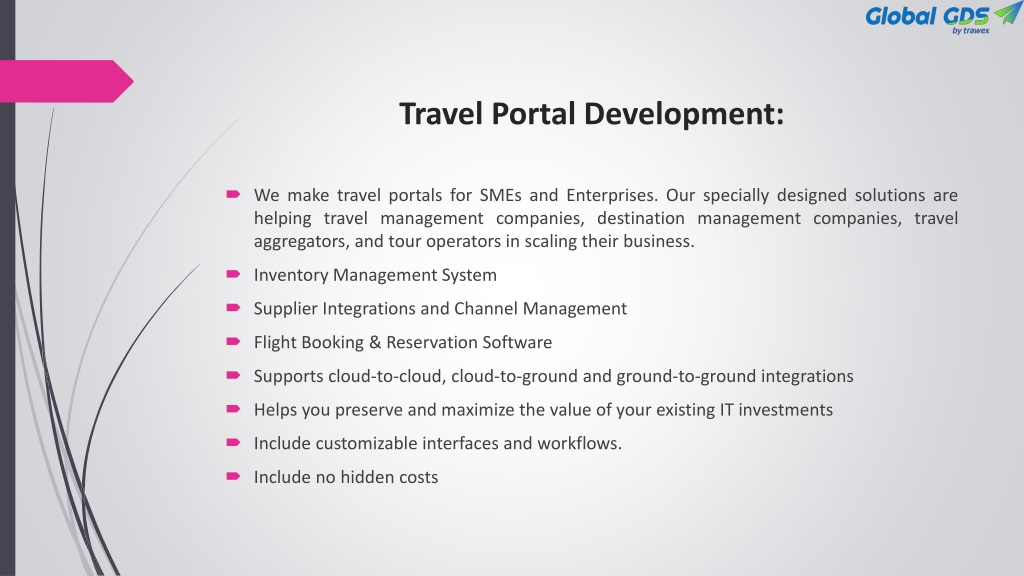 Global GDS
by trawex

Travel Portal Development:

We make travel portals for SMEs and Enterprises. Our specially designed solutions are helping travel management companies, destination management companies, travel aggregators, and tour operators in scaling their business.

Inventory Management System

Supplier Integrations and Channel Management

Flight Booking & Reservation Software

Supports cloud-to-cloud, cloud-to-ground and ground-to-ground integrations

Helps you preserve and maximize the value of your existing IT investments

Include customizable interfaces and workflows.

Include no hidden costs